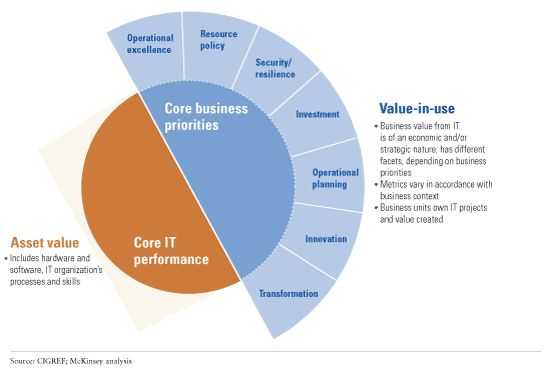 Operational excellence

Resource policy

Security/ resilience

Investment

Operational planning

Innovation

Transformation

Core business priorities

Core IT performance

Value-in-use

• Business value from IT is of an economic and/or strategic nature; has different facets, depending on business priorities
• Metrics vary in accordance with business context
• Business units own IT projects and value created

Asset value

• Includes hardware and software, IT organization's processes and skills

Source: CIGREF; McKinsey analysis